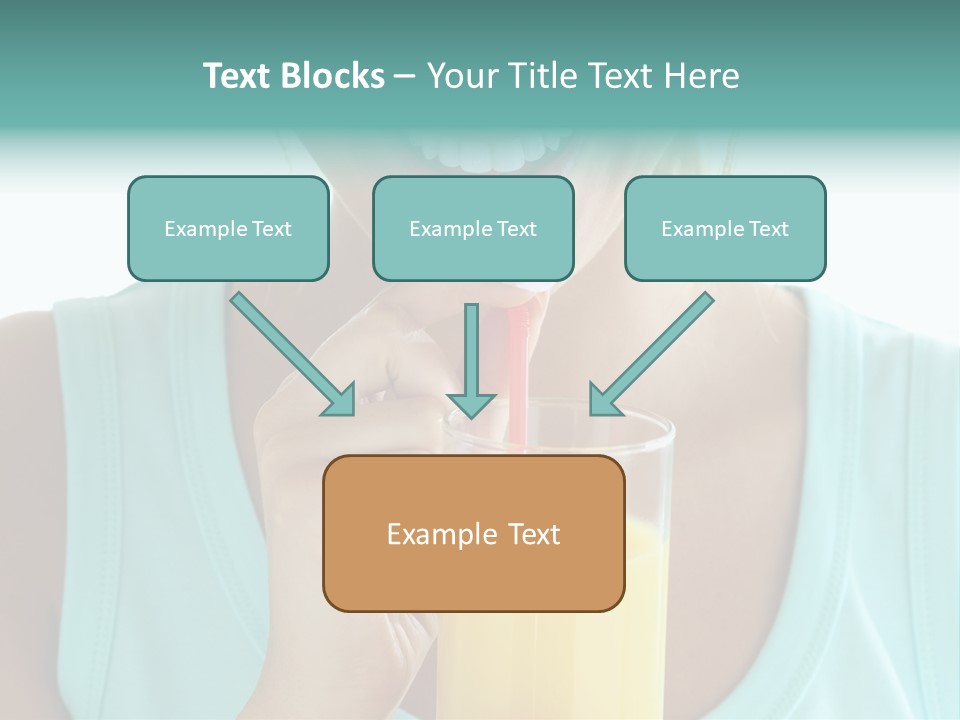 Text Blocks – Your Title Text Here

Example Text

Example Text

Example Text

Example Text